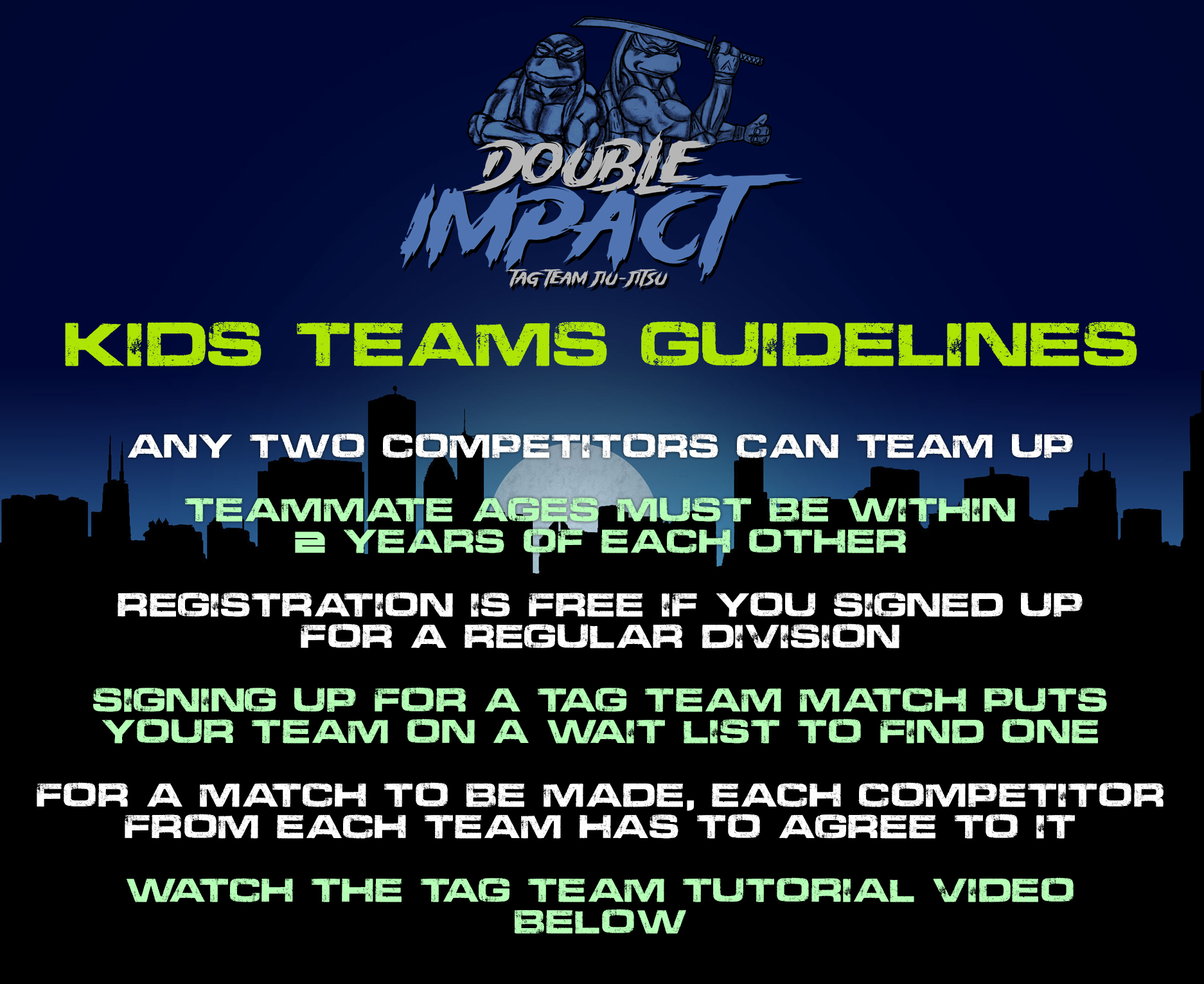 DOUBLE IMPACT
TAG TEAM JIU-JITSU

KIDS TEAMS GUIDELINES

ANY TWO COMPETITORS CAN TEAM UP

TEAMMATE AGES MUST BE WITHIN 2 YEARS OF EACH OTHER

REGISTRATION IS FREE IF YOU SIGNED UP FOR A REGULAR DIVISION

SIGNING UP FOR A TAG TEAM MATCH PUTS YOUR TEAM ON A WAIT LIST TO FIND ONE

FOR A MATCH TO BE MADE, EACH COMPETITOR FROM EACH TEAM HAS TO AGREE TO IT

WATCH THE TAG TEAM TUTORIAL VIDEO BELOW